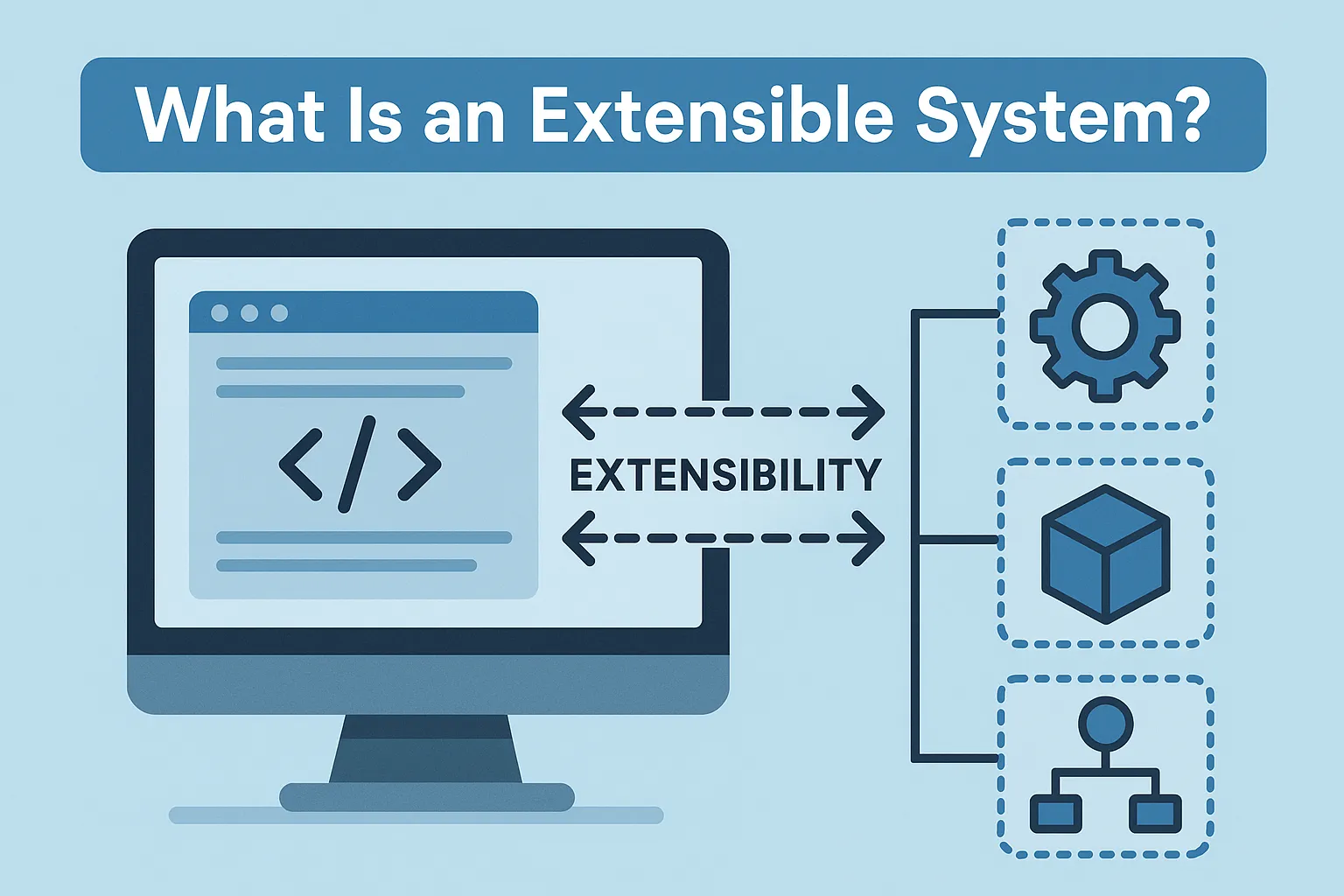 What Is an Extensible System?

</>

EXTENSIBILITY